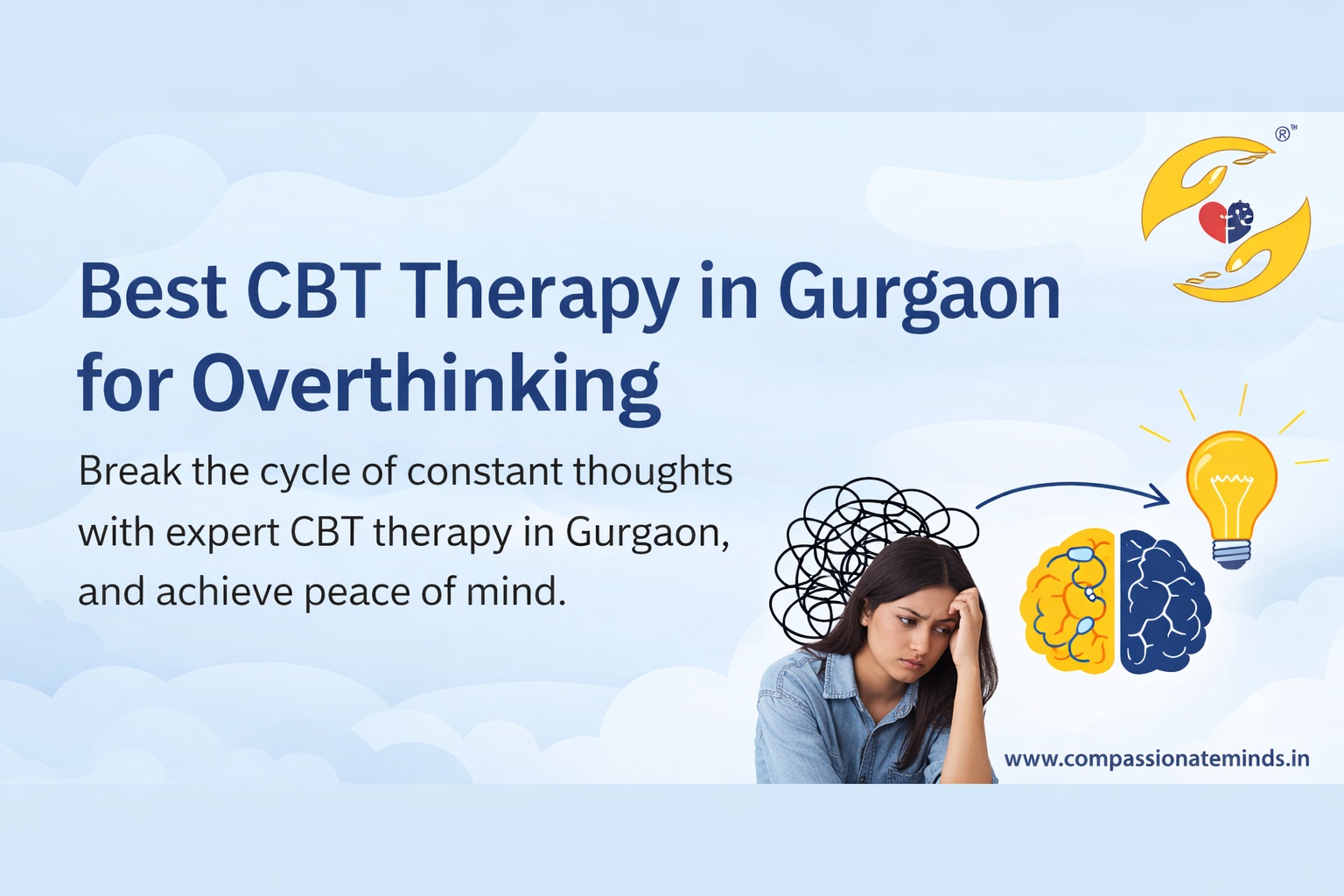 ®™

Best CBT Therapy in Gurgaon for Overthinking

Break the cycle of constant thoughts with expert CBT therapy in Gurgaon, and achieve peace of mind.

www.compassionateminds.in